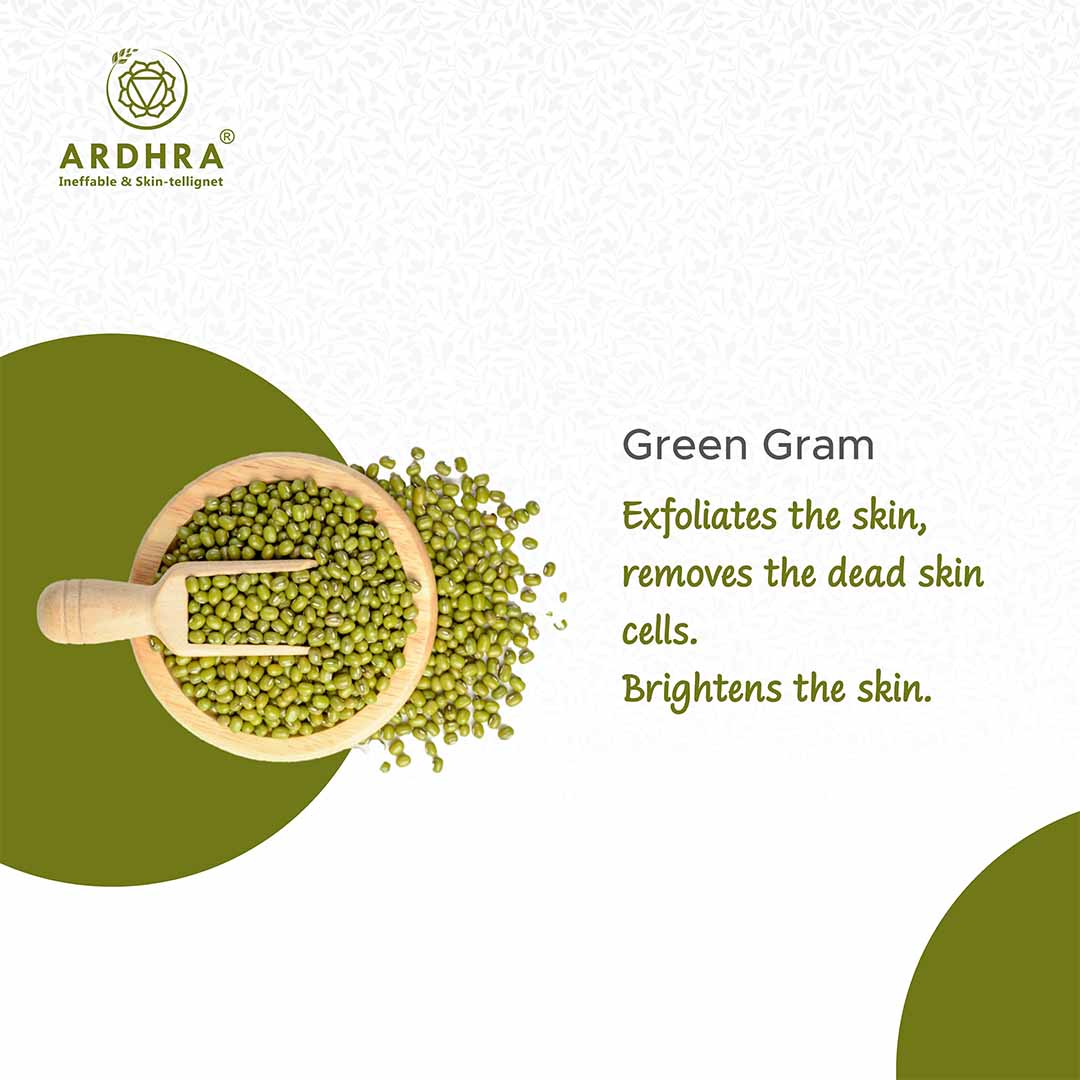 ARDHRA®
Ineffable & Skin-tellignet

Green Gram
Exfoliates the skin, removes the dead skin cells.
Brightens the skin.